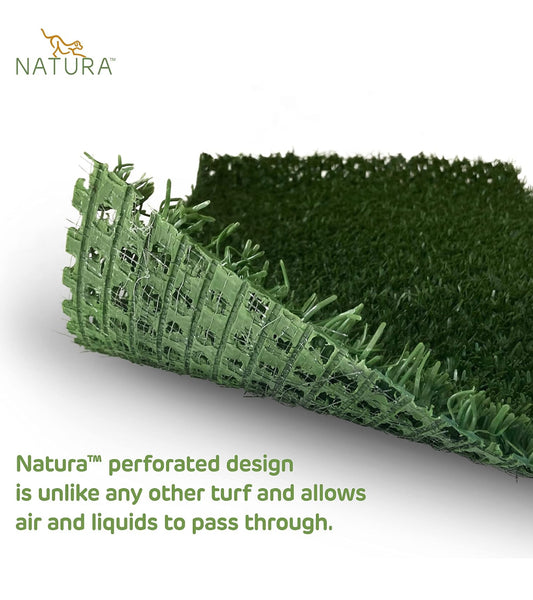 NATURA™

Natura™ perforated design is unlike any other turf and allows air and liquids to pass through.